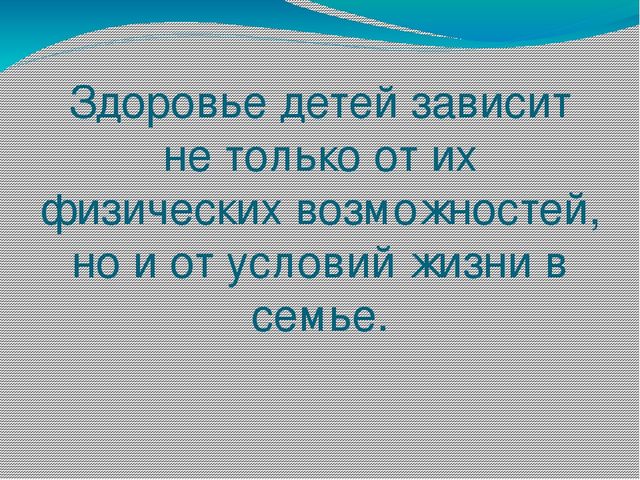 Здоровье детей зависит не только от их физических возможностей, но и от условий жизни в семье.